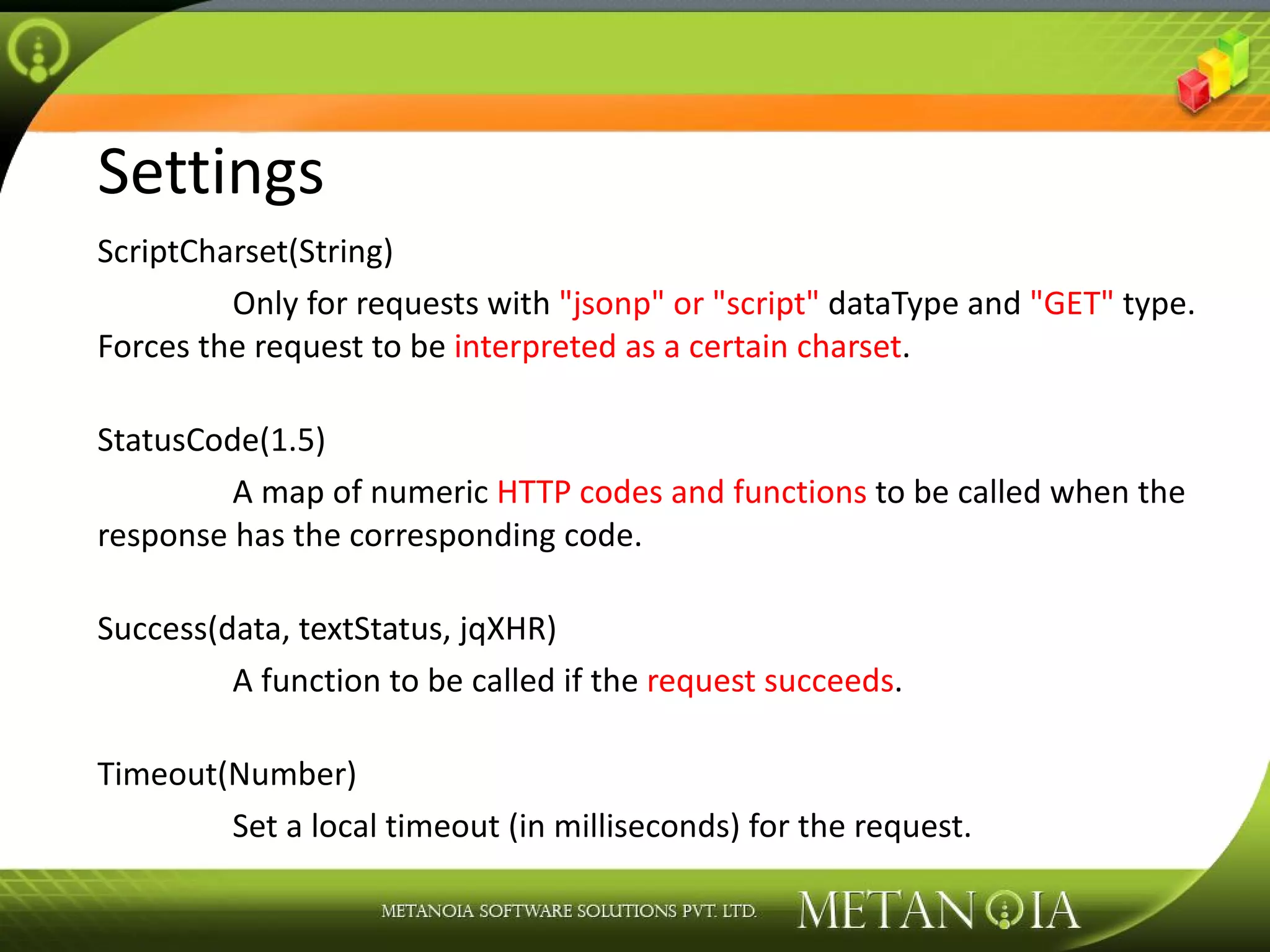 Settings

ScriptCharset(String)

Only for requests with "jsonp" or "script" dataType and "GET" type. Forces the request to be interpreted as a certain charset.

StatusCode(1.5)

A map of numeric HTTP codes and functions to be called when the response has the corresponding code.

Success(data, textStatus, jqXHR)

A function to be called if the request succeeds.

Timeout(Number)

Set a local timeout (in milliseconds) for the request.

METANOIA SOFTWARE SOLUTIONS PVT. LTD. METANOIA